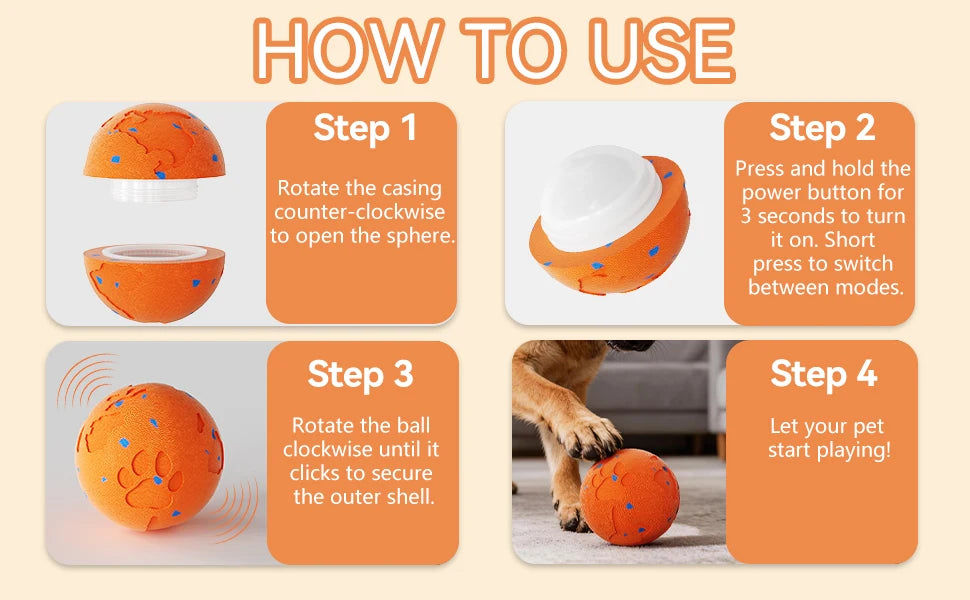 HOW TO USE

Step 1

Rotate the casing counter-clockwise to open the sphere.

Step 2

Press and hold the power button for 3 seconds to turn it on. Short press to switch between modes.

Step 3

Rotate the ball clockwise until it clicks to secure the outer shell.

Step 4

Let your pet start playing!